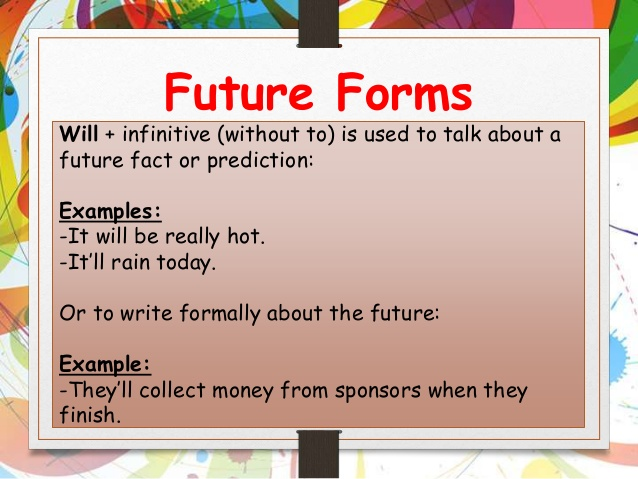 Future Forms

Will + infinitive (without to) is used to talk about a future fact or prediction:

Examples:
-It will be really hot.
-It'll rain today.

Or to write formally about the future:

Example:
-They'll collect money from sponsors when they finish.